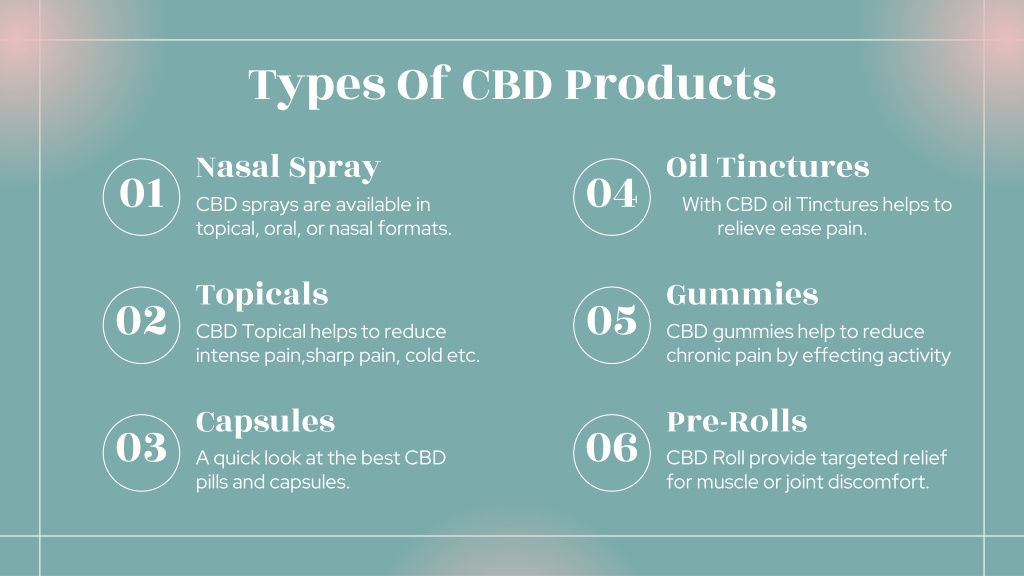 Types Of CBD Products

01
Nasal Spray
CBD sprays are available in topical, oral, or nasal formats.

02
Topicals
CBD Topical helps to reduce intense pain,sharp pain, cold etc.

03
Capsules
A quick look at the best CBD pills and capsules.

04
Oil Tinctures
With CBD oil Tinctures helps to relieve ease pain.

05
Gummies
CBD gummies help to reduce chronic pain by effecting activity

06
Pre-Rolls
CBD Roll provide targeted relief for muscle or joint discomfort.